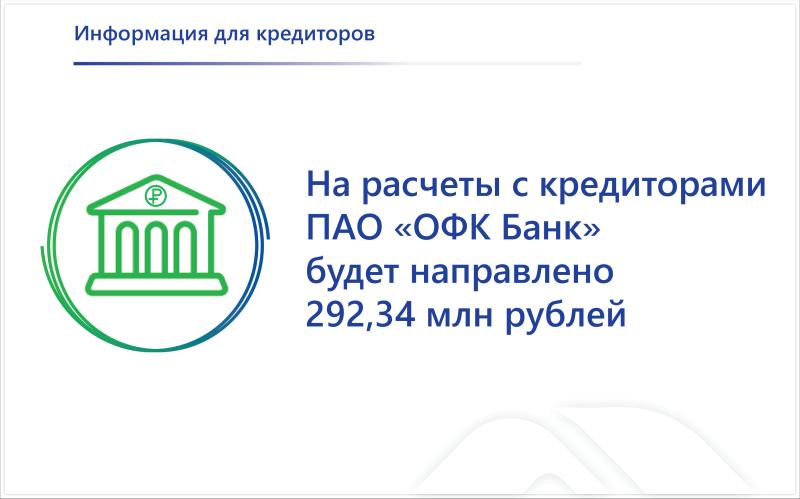 Информация для кредиторов

₽

На расчеты с кредиторами ПАО «ОФК Банк» будет направлено 292,34 млн рублей